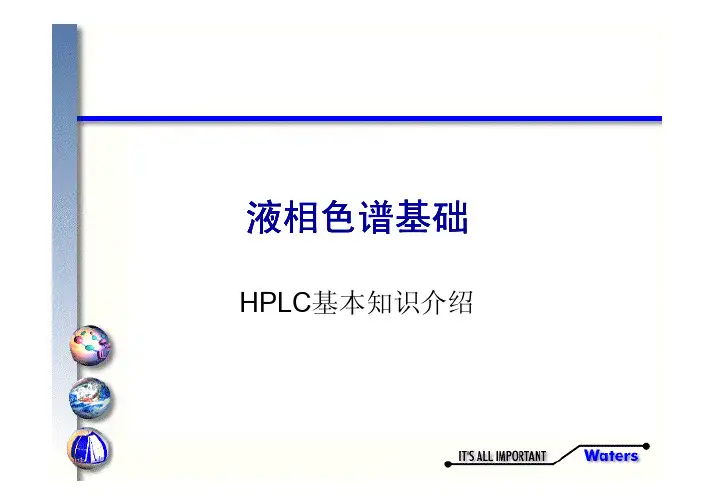 液相色谱基础

HPLC基本知识介绍

IT'S ALL IMPORTANT

Waters